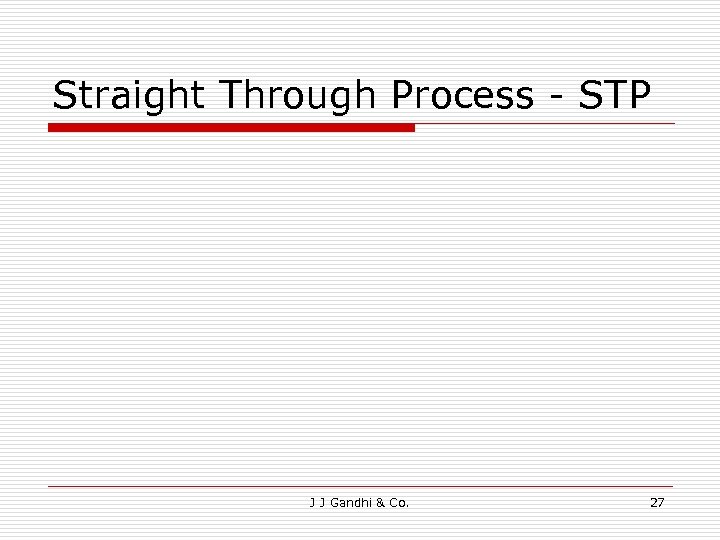 Straight Through Process - STP

J J Gandhi & Co.

27